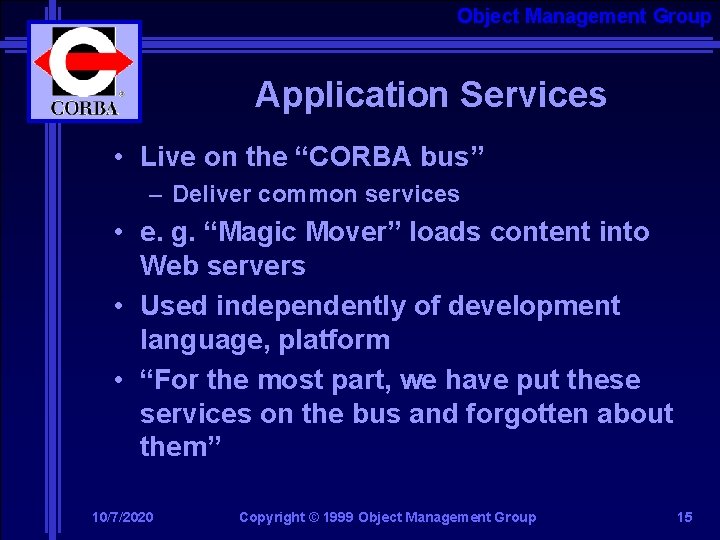 Object Management Group

CORBA

Application Services

• Live on the “CORBA bus”
– Deliver common services
• e. g. “Magic Mover” loads content into Web servers
• Used independently of development language, platform
• “For the most part, we have put these services on the bus and forgotten about them”

10/7/2020 Copyright © 1999 Object Management Group 15